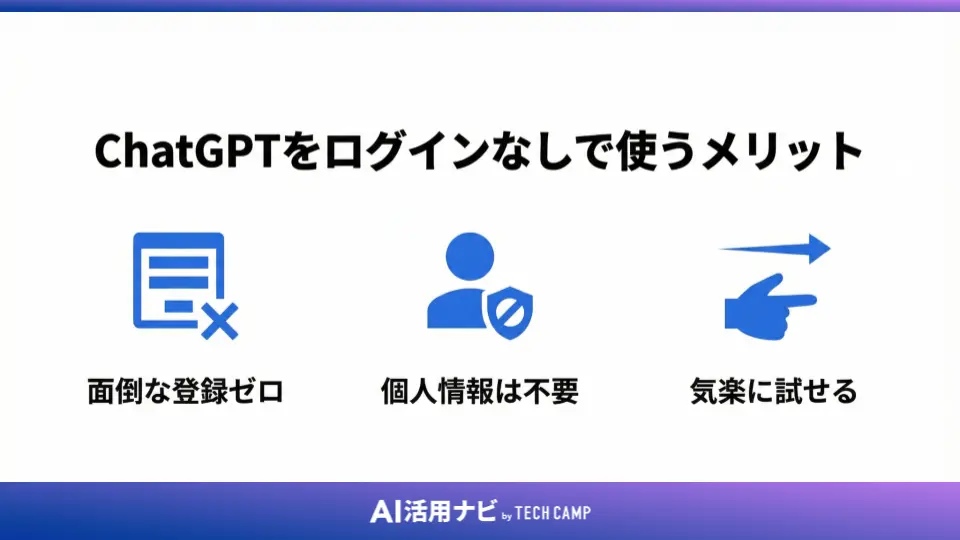 ChatGPTをログインなしで使うメリット

面倒な登録ゼロ

個人情報は不要

気楽に試せる

AI活用ナビ by TECH CAMP